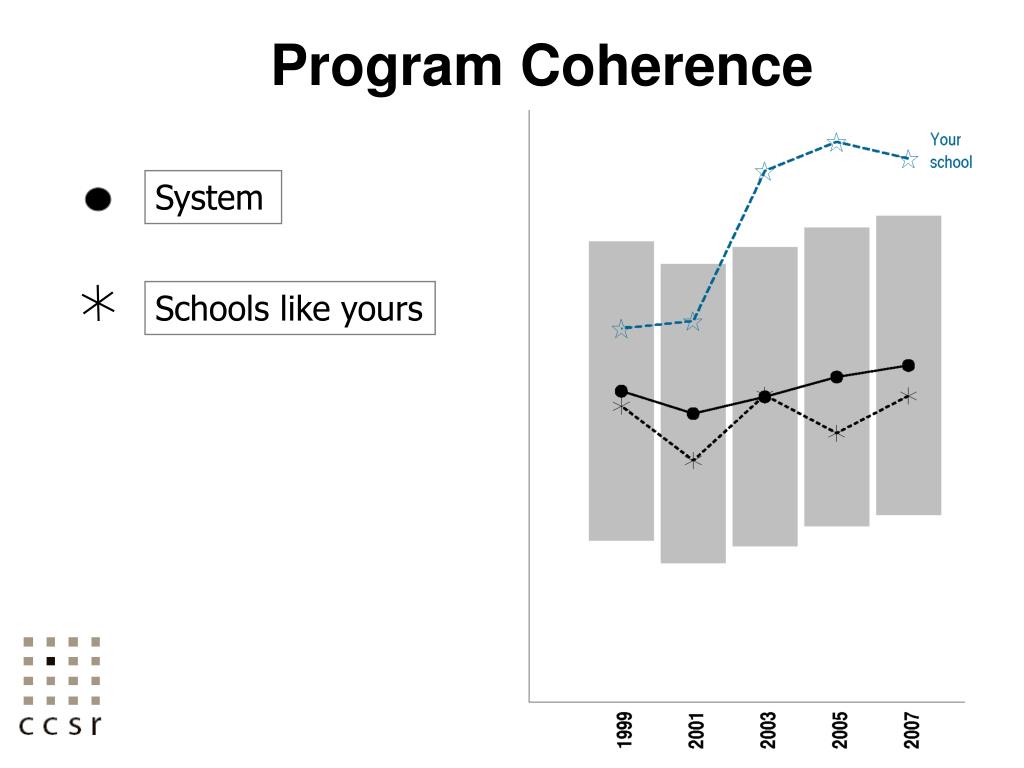 Program Coherence

System

Schools like yours

Your school

1999
2001
2003
2005
2007

ccsr